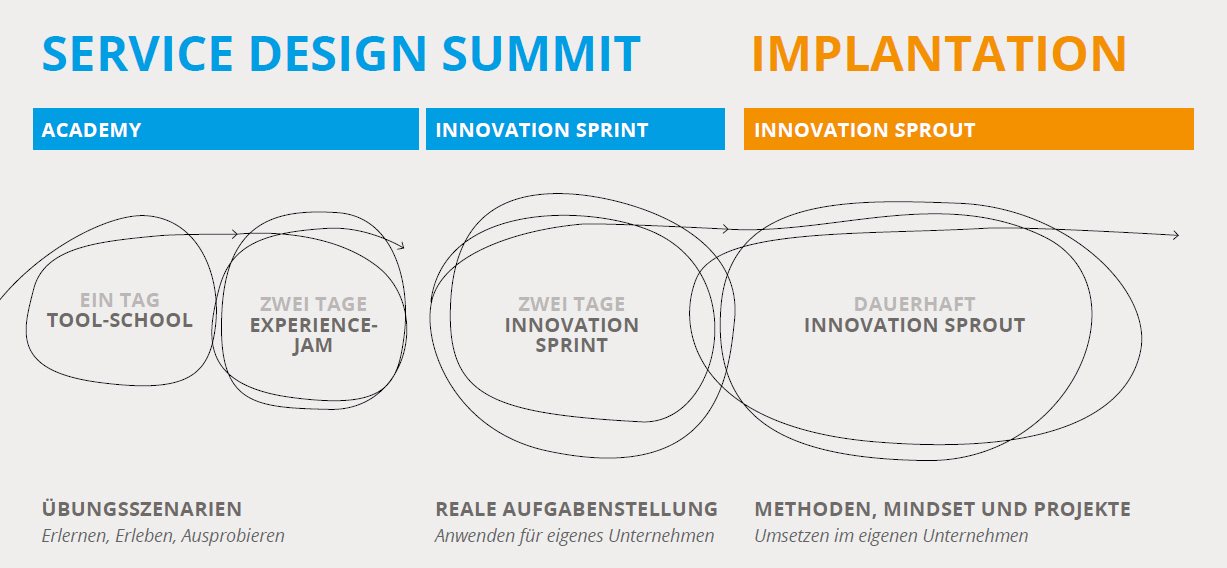 SERVICE DESIGN SUMMIT

IMPLANTATION

ACADEMY

INNOVATION SPRINT

INNOVATION SPROUT

EIN TAG
TOOL-SCHOOL

ZWEI TAGE
EXPERIENCE-JAM

ZWEI TAGE
INNOVATION SPRINT

DAUERHAFT
INNOVATION SPROUT

ÜBUNGSSZENARIEN
Erlernen, Erleben, Ausprobieren

REALE AUFGABENSTELLUNG
Anwenden für eigenes Unternehmen

METHODEN, MINDSET UND PROJEKTE
Umsetzen im eigenen Unternehmen